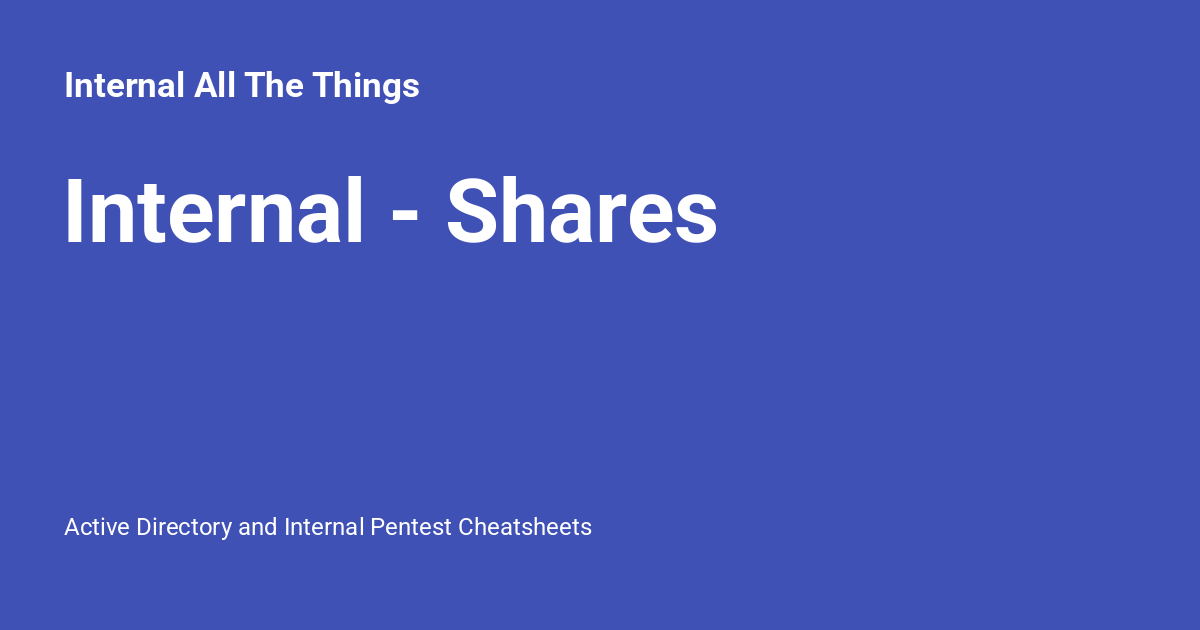 Internal All The Things

Internal - Shares

Active Directory and Internal Pentest Cheatsheets